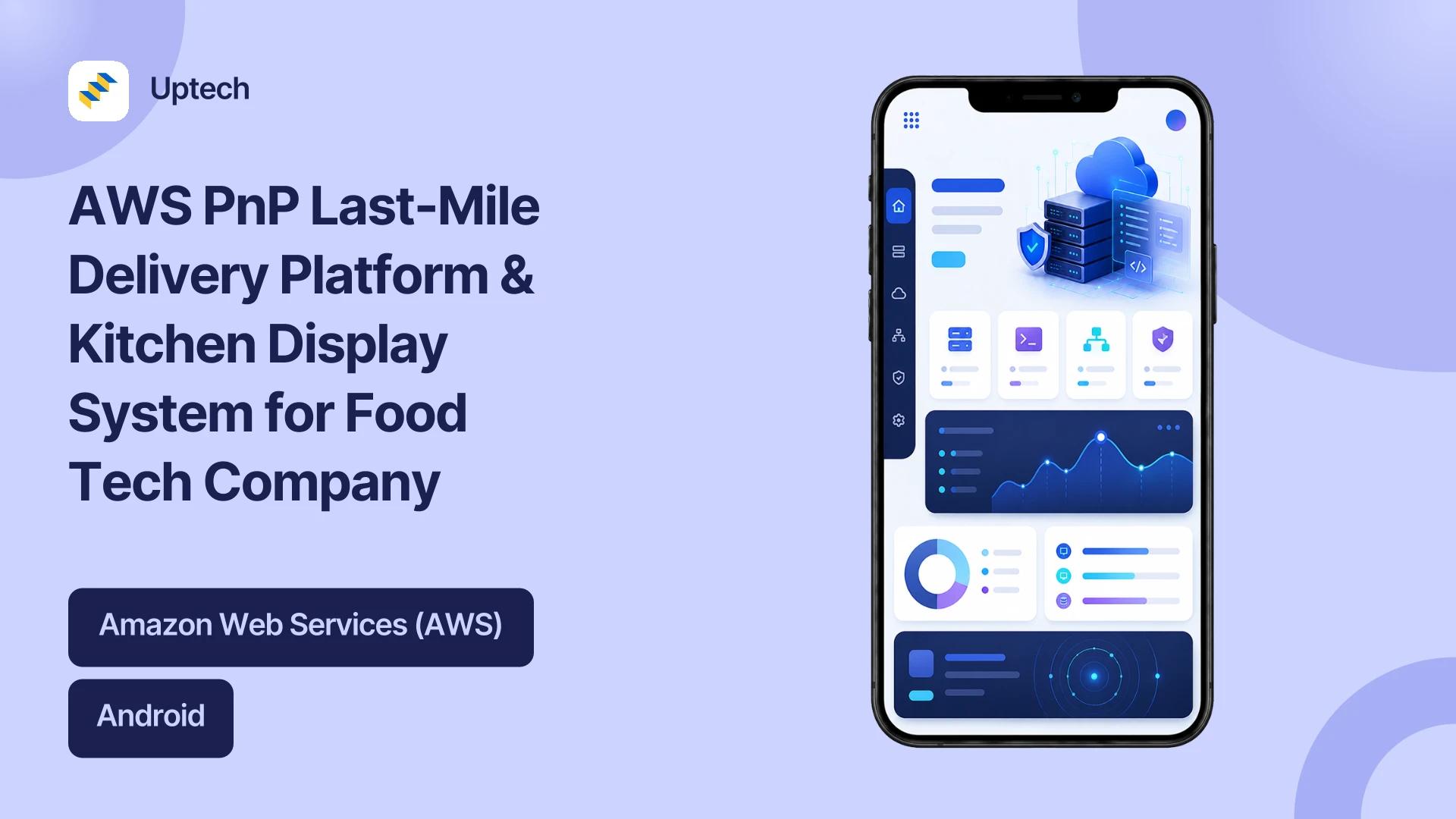 Uptech

AWS PnP Last-Mile Delivery Platform & Kitchen Display System for Food Tech Company

Amazon Web Services (AWS)

Android